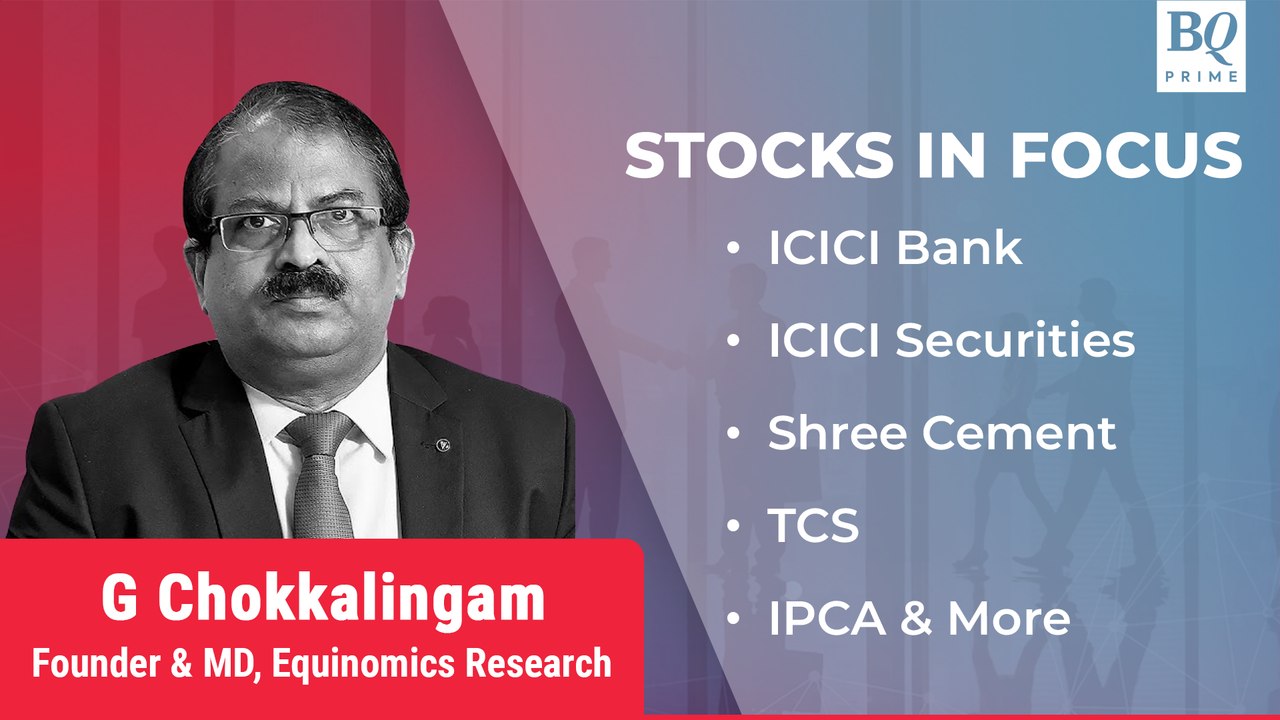 BQ PRIME

STOCKS IN FOCUS

• ICICI Bank
• ICICI Securities
• Shree Cement
• TCS
• IPCA & More

G Chokkalingam
Founder & MD, Equinomics Research